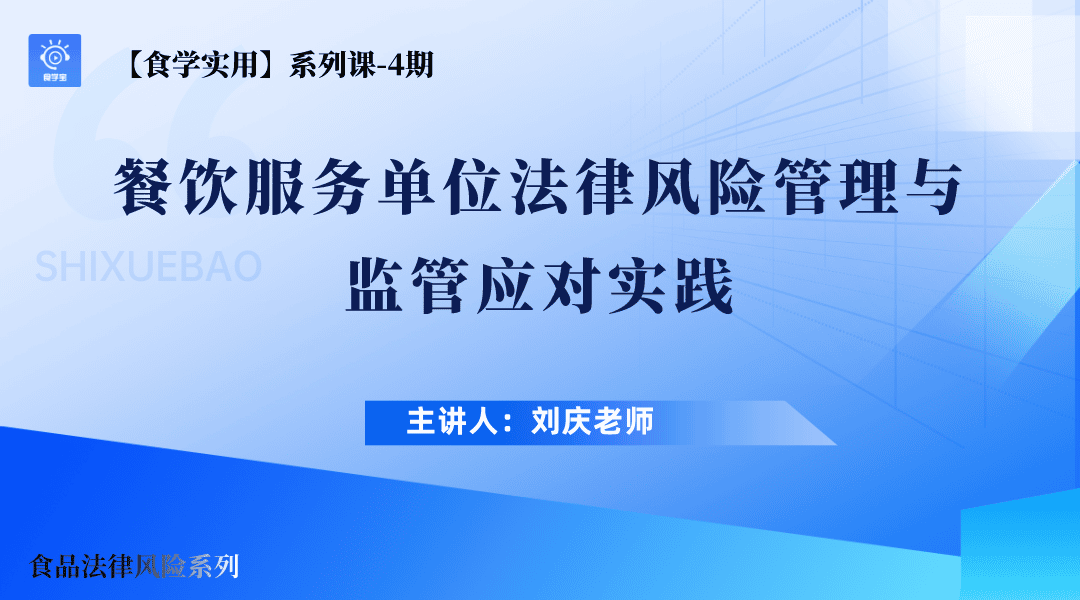 食学宝

【食学实用】系列课-4期

SHIXUEBAO

餐饮服务单位法律风险管理与监管应对实践

主讲人：刘庆老师

食品法律风险系列